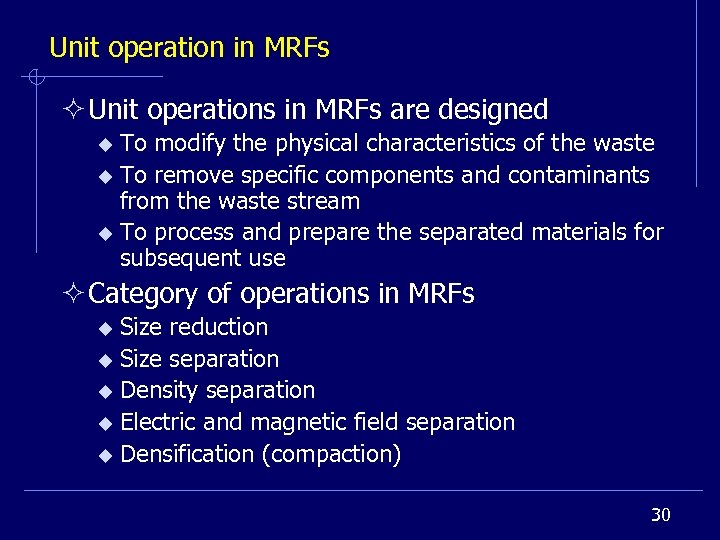 Unit operation in MRFs

✧ Unit operations in MRFs are designed

◆ To modify the physical characteristics of the waste

◆ To remove specific components and contaminants from the waste stream

◆ To process and prepare the separated materials for subsequent use

✧ Category of operations in MRFs

◆ Size reduction

◆ Size separation

◆ Density separation

◆ Electric and magnetic field separation

◆ Densification (compaction)

30